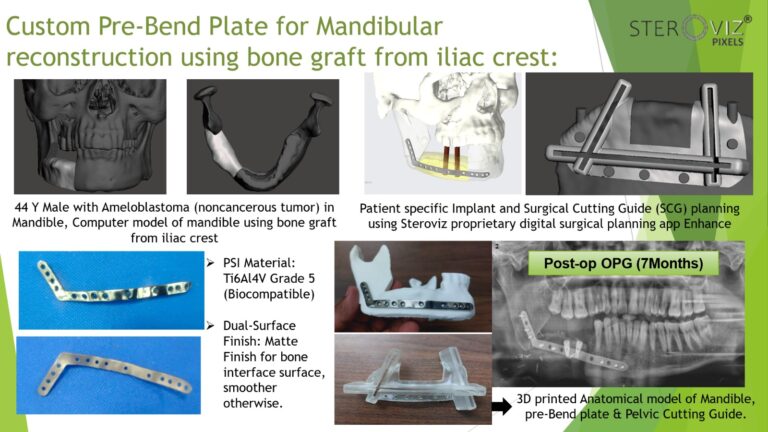 Custom Pre-Bend Plate for Mandibular reconstruction using bone graft from iliac crest:

STEROVIZ®
PIXELS

44 Y Male with Ameloblastoma (noncancerous tumor) in Mandible, Computer model of mandible using bone graft from iliac crest

Patient specific Implant and Surgical Cutting Guide (SCG) planning using Steroviz proprietary digital surgical planning app Enhance

➢ PSI Material: Ti6Al4V Grade 5 (Biocompatible)

➢ Dual-Surface Finish: Matte Finish for bone interface surface, smoother otherwise.

Post-op OPG (7Months)

3D printed Anatomical model of Mandible, pre-Bend plate & Pelvic Cutting Guide.